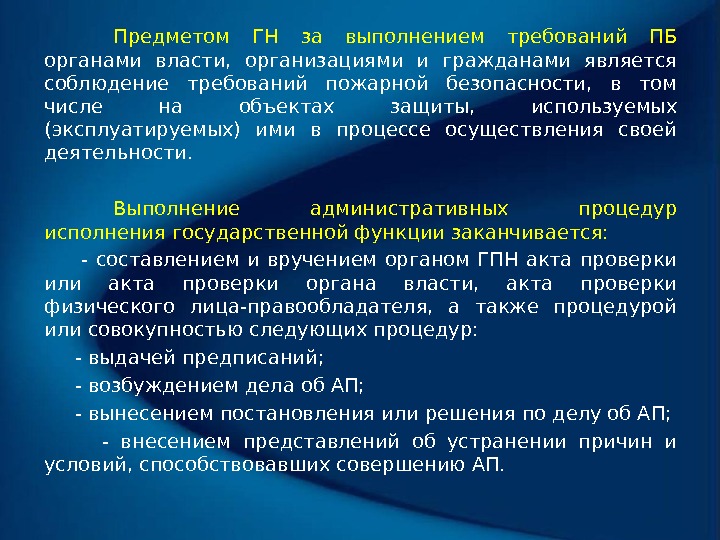 Предметом ГН за выполнением требований ПБ органами власти, организациями и гражданами является соблюдение требований пожарной безопасности, в том числе на объектах защиты, используемых (эксплуатируемых) ими в процессе осуществления своей деятельности.

Выполнение административных процедур исполнения государственной функции заканчивается:

- составлением и вручением органом ГПН акта проверки или акта проверки органа власти, акта проверки физического лица-правообладателя, а также процедурой или совокупностью следующих процедур:

- выдачей предписаний;

- возбуждением дела об АП;

- вынесением постановления или решения по делу об АП;

- внесением представлений об устранении причин и условий, способствовавших совершению АП.